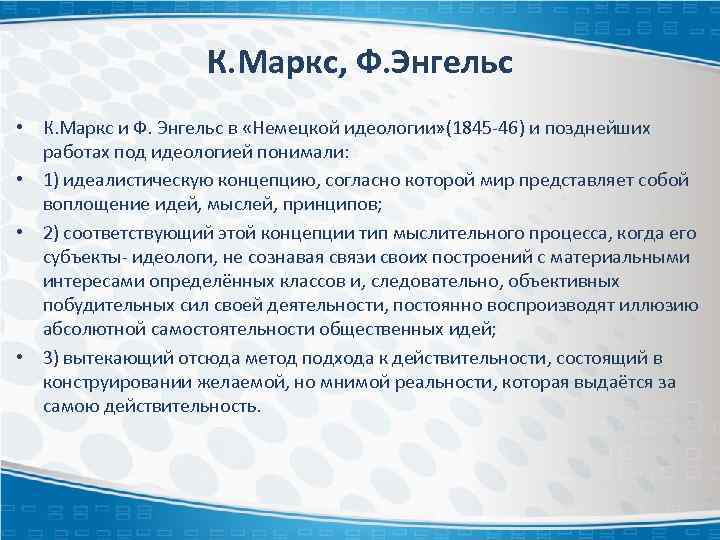 К.Маркс, Ф.Энгельс

• К.Маркс и Ф. Энгельс в «Немецкой идеологии»(1845-46) и позднейших работах под идеологией понимали:

• 1) идеалистическую концепцию, согласно которой мир представляет собой воплощение идей, мыслей, принципов;

• 2) соответствующий этой концепции тип мыслительного процесса, когда его субъекты- идеологи, не сознавая связи своих построений с материальными интересами определённых классов и, следовательно, объективных побудительных сил своей деятельности, постоянно воспроизводят иллюзию абсолютной самостоятельности общественных идей;

• 3) вытекающий отсюда метод подхода к действительности, состоящий в конструировании желаемой, но мнимой реальности, которая выдаётся за самою действительность.